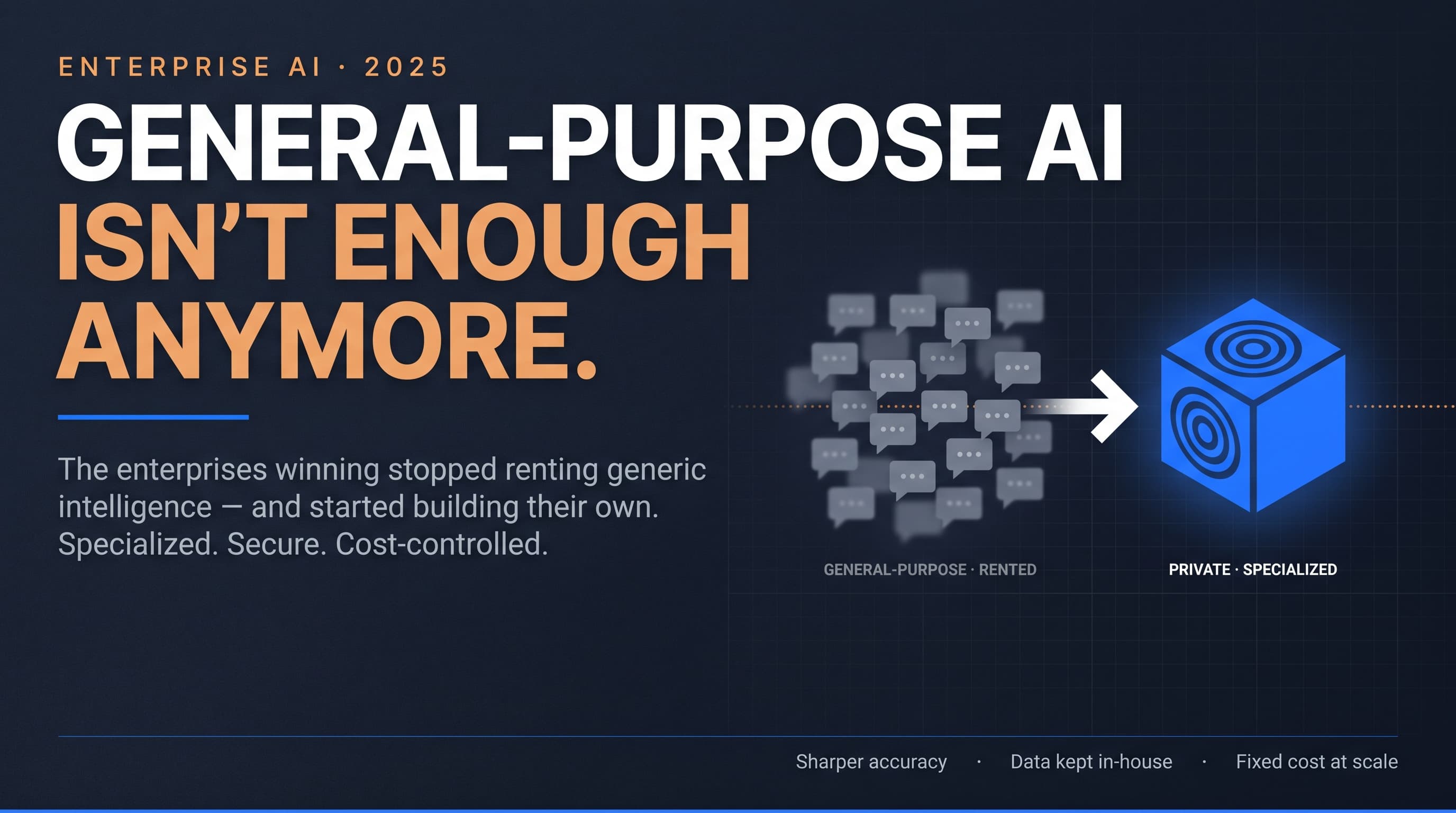 ENTERPRISE AI · 2025

GENERAL-PURPOSE AI ISN'T ENOUGH ANYMORE.

The enterprises winning stopped renting generic intelligence — and started building their own. Specialized. Secure. Cost-controlled.

GENERAL-PURPOSE · RENTED

PRIVATE · SPECIALIZED

Sharper accuracy · Data kept in-house · Fixed cost at scale